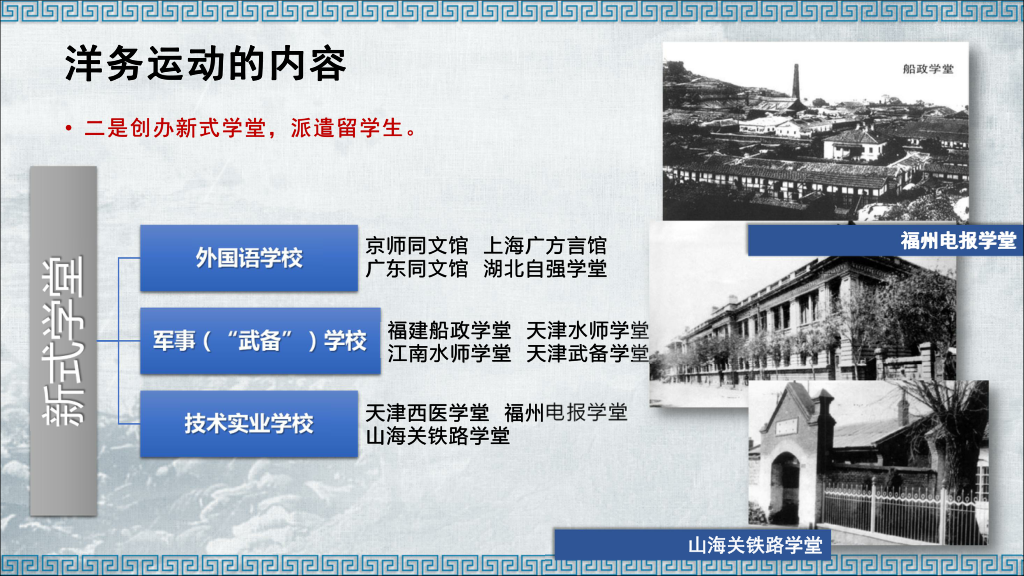 洋务运动的内容

• 二是创办新式学堂，派遣留学生。

新式学堂

外国语学校
京师同文馆 上海广方言馆
广东同文馆 湖北自强学堂

军事（“武备”）学校
福建船政学堂 天津水师学堂
江南水师学堂 天津武备学堂

技术实业学校
天津西医学堂 福州电报学堂
山海关铁路学堂

船政学堂

福州电报学堂

山海关铁路学堂